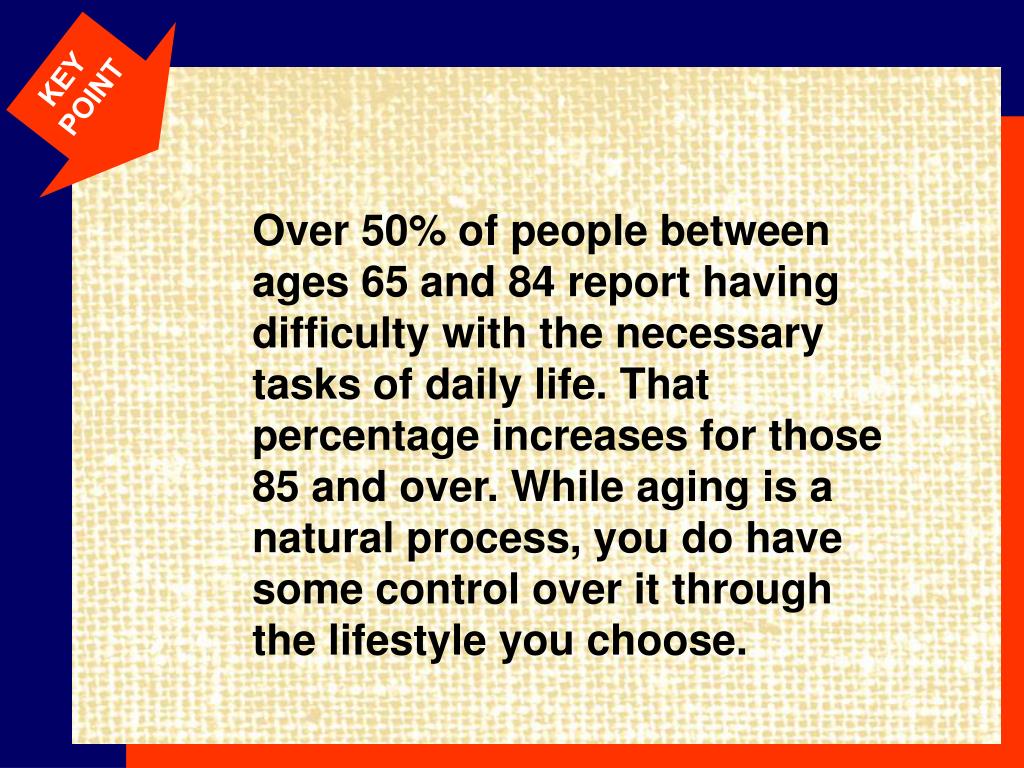 KEY POINT

Over 50% of people between ages 65 and 84 report having difficulty with the necessary tasks of daily life. That percentage increases for those 85 and over. While aging is a natural process, you do have some control over it through the lifestyle you choose.